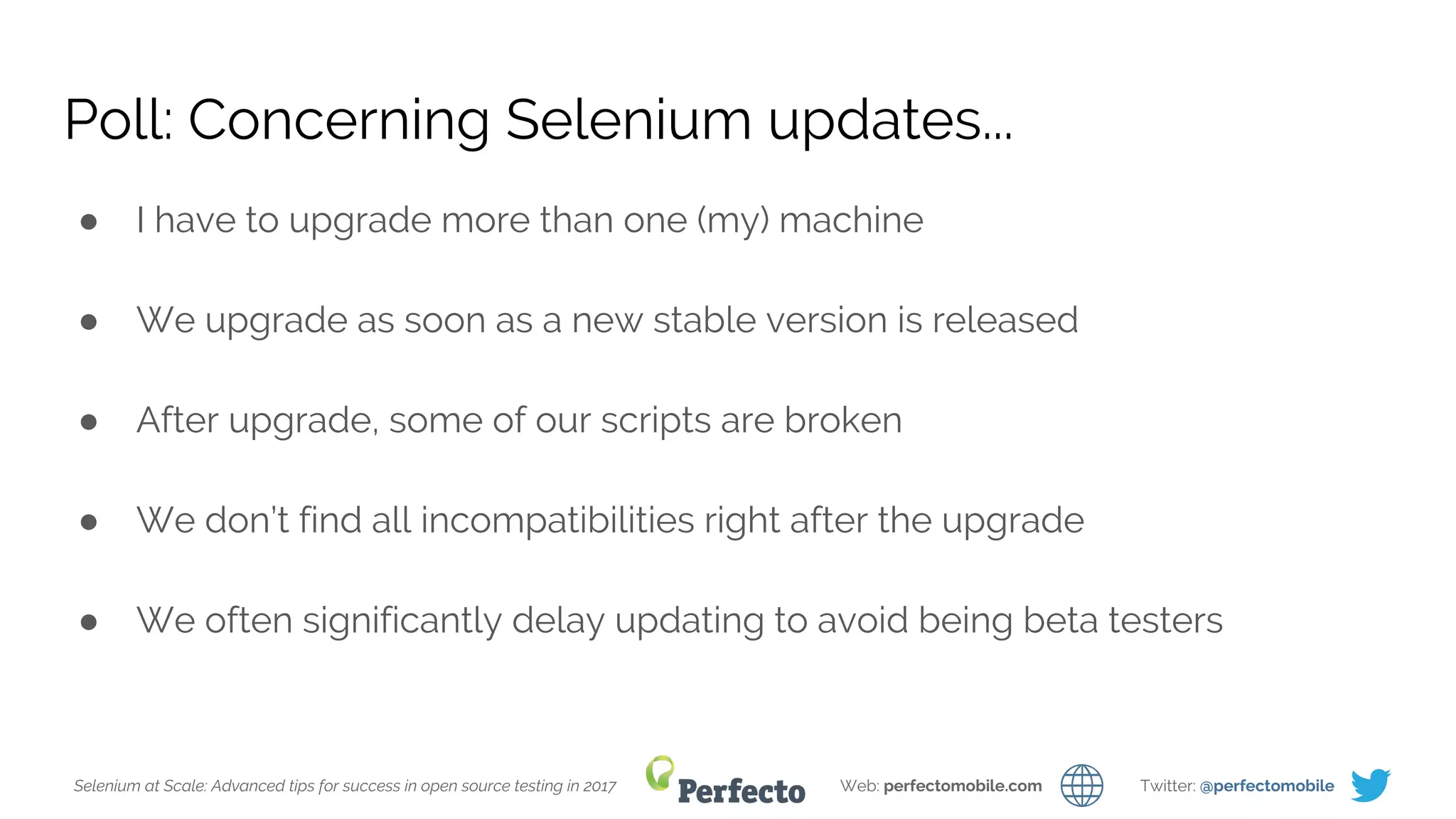 Poll: Concerning Selenium updates...

- I have to upgrade more than one (my) machine
- We upgrade as soon as a new stable version is released
- After upgrade, some of our scripts are broken
- We don't find all incompatibilities right after the upgrade
- We often significantly delay updating to avoid being beta testers

Selenium at Scale: Advanced tips for success in open source testing in 2017 Perfecto Web: perfectomobile.com Twitter: @perfectomobile